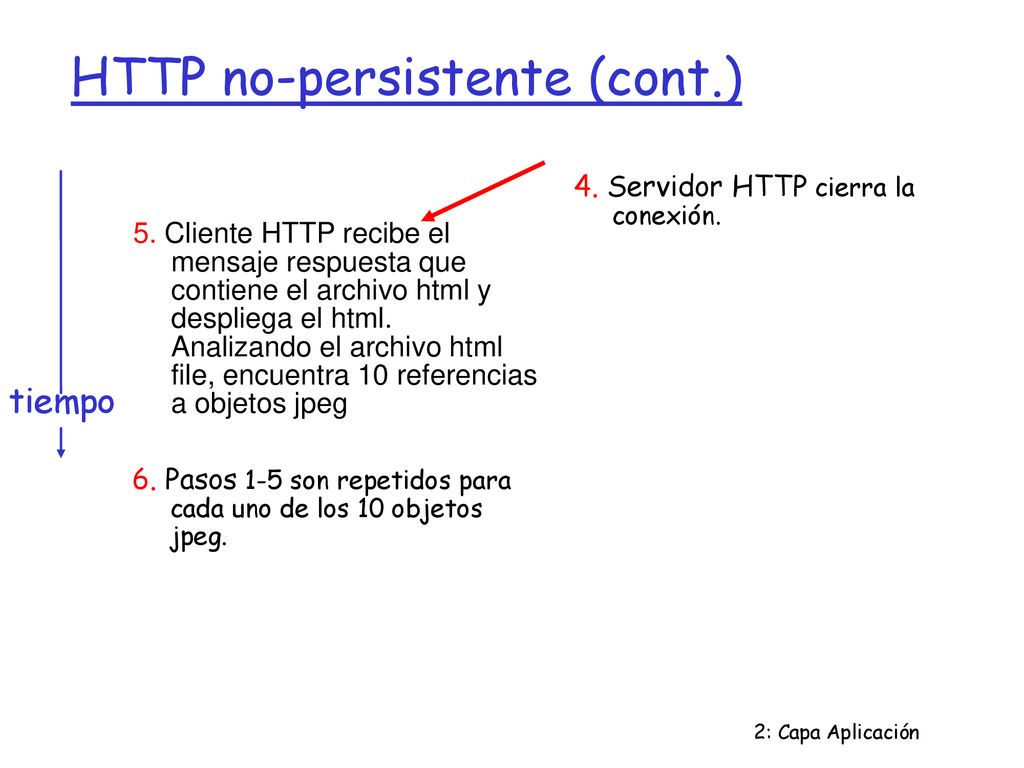 HTTP no-persistente (cont.)

4. Servidor HTTP cierra la conexión.

5. Cliente HTTP recibe el mensaje respuesta que contiene el archivo html y despliega el html. Analizando el archivo html file, encuentra 10 referencias a objetos jpeg

tiempo

6. Pasos 1-5 son repetidos para cada uno de los 10 objetos jpeg.

2: Capa Aplicación